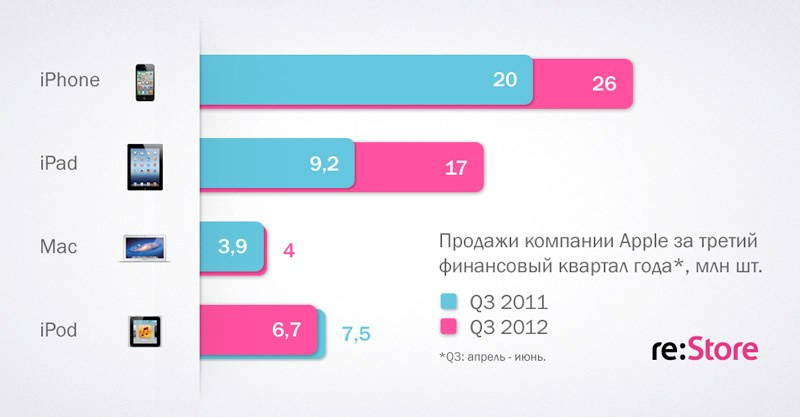 iPhone 20 26

iPad 9,2 17

Mac 3,9 4

iPod 6,7 7,5

Продажи компании Apple за третий финансовый квартал года*, млн шт.

Q3 2011

Q3 2012

*Q3: апрель - июнь.

re:Store